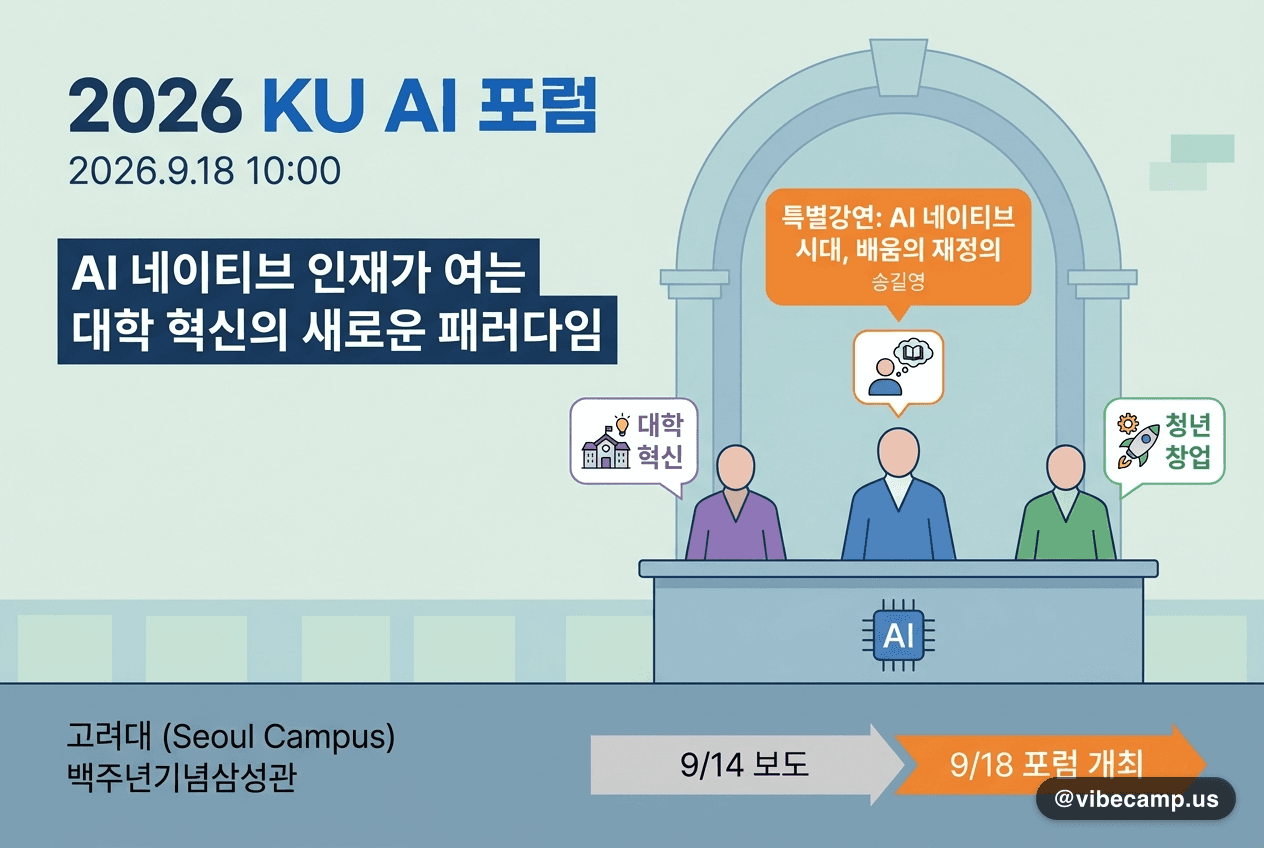 2026 KU AI 포럼

2026.9.18 10:00

AI 네이티브 인재가 여는
대학 혁신의 새로운 패러다임

특별강연: AI 네이티브 시대, 배움의 재정의
송길영

대학 혁신

청년 창업

AI

고려대 (Seoul Campus)
백주년기념삼성관

9/14 보도

9/18 포럼 개최

@vibecamp.us